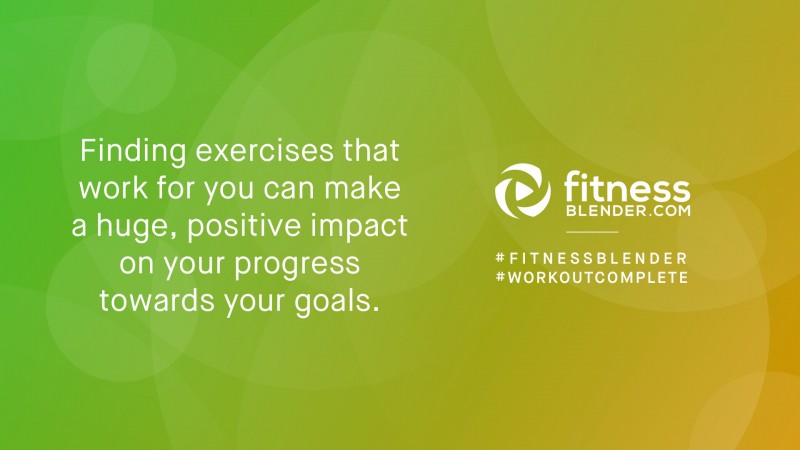 Finding exercises that work for you can make a huge, positive impact on your progress towards your goals.

fitness
BLENDER.COM

#FITNESSBLENDER
#WORKOUTCOMPLETE